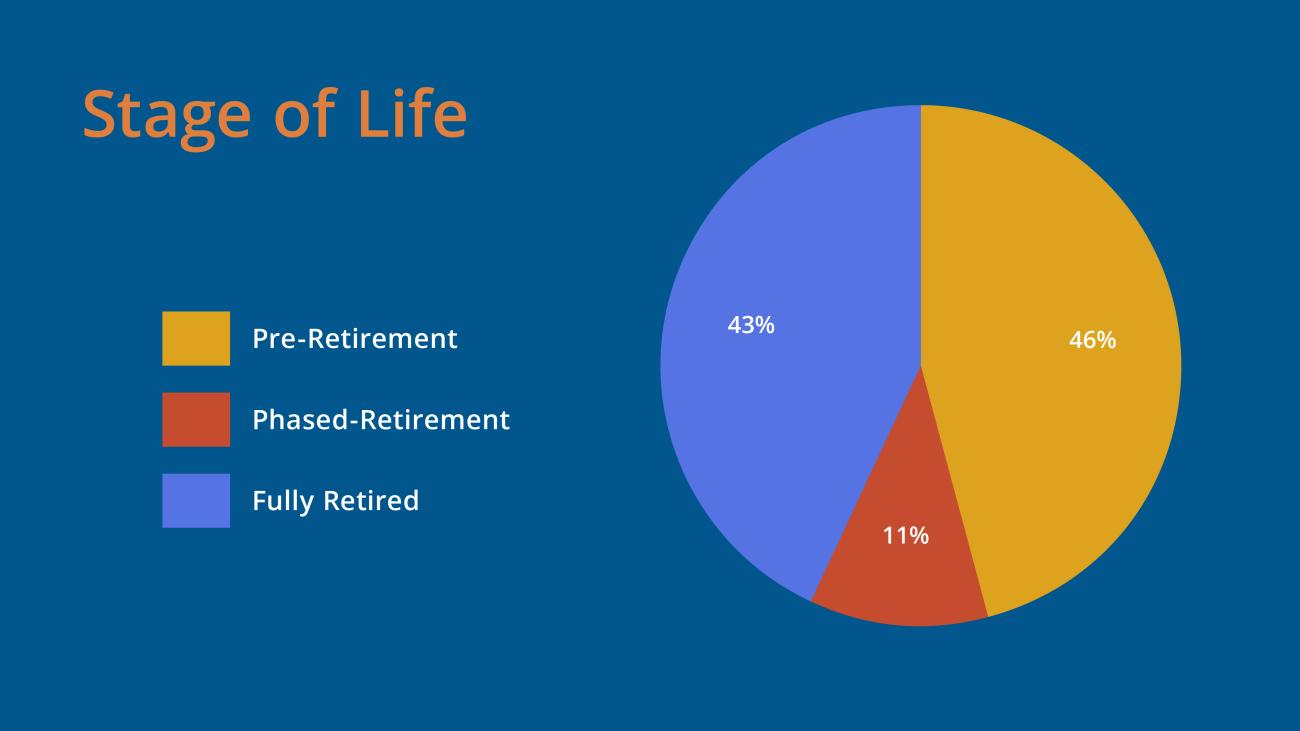 Stage of Life

Pre-Retirement

Phased-Retirement

Fully Retired

43%

46%

11%